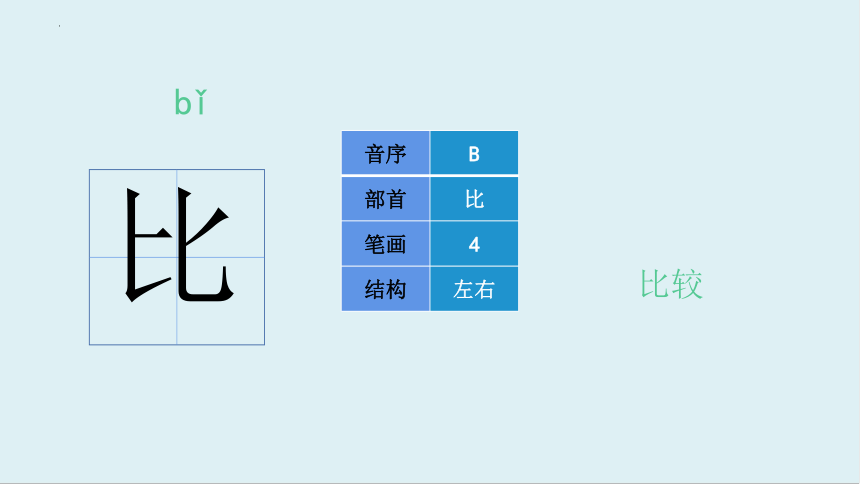 bǐ

比

| 音序 | B |
|---|---|
| 部首 | 比 |
| 笔画 | 4 |
| 结构 | 左右 |

比较